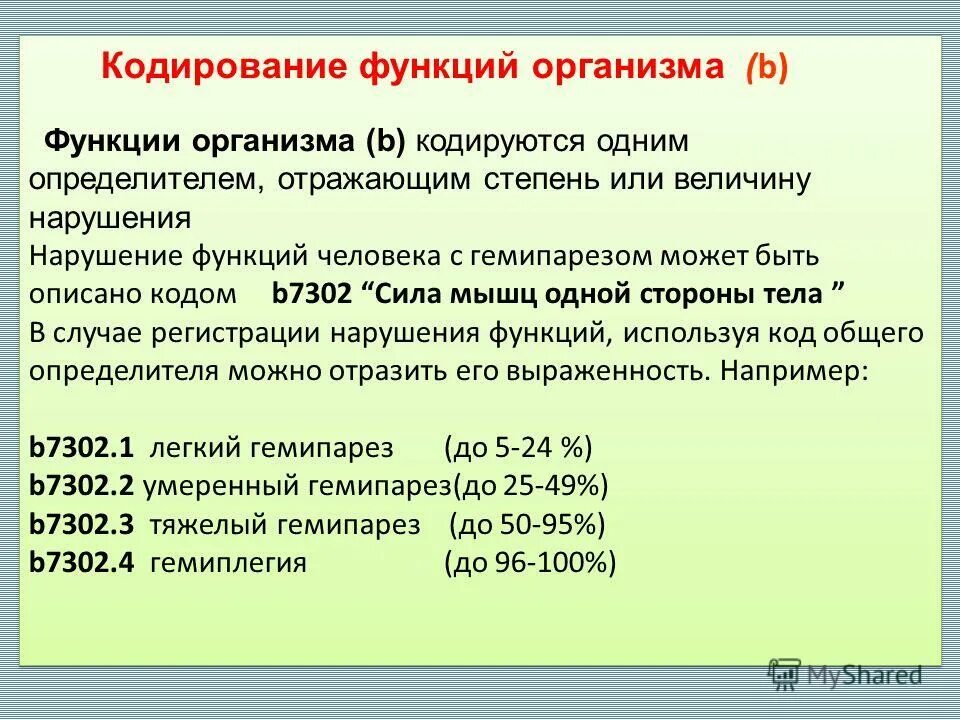 Кодирование функций организма (b)

Функции организма (b) кодируются одним определителем, отражающим степень или величину нарушения

Нарушение функций человека с гемипарезом может быть описано кодом b7302 “Сила мышц одной стороны тела ”

В случае регистрации нарушения функций, используя код общего определителя можно отразить его выраженность. Например:

b7302.1 легкий гемипарез (до 5-24 %)
b7302.2 умеренный гемипарез(до 25-49%)
b7302.3 тяжелый гемипарез (до 50-95%)
b7302.4 гемиплегия (до 96-100%)

MyShared